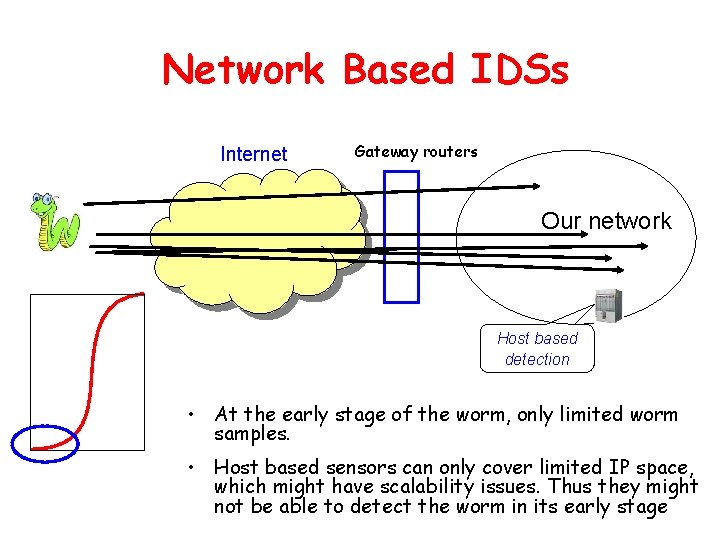 Network Based IDSs

Internet

Gateway routers

Our network

Host based detection

• At the early stage of the worm, only limited worm samples.

• Host based sensors can only cover limited IP space, which might have scalability issues. Thus they might not be able to detect the worm in its early stage